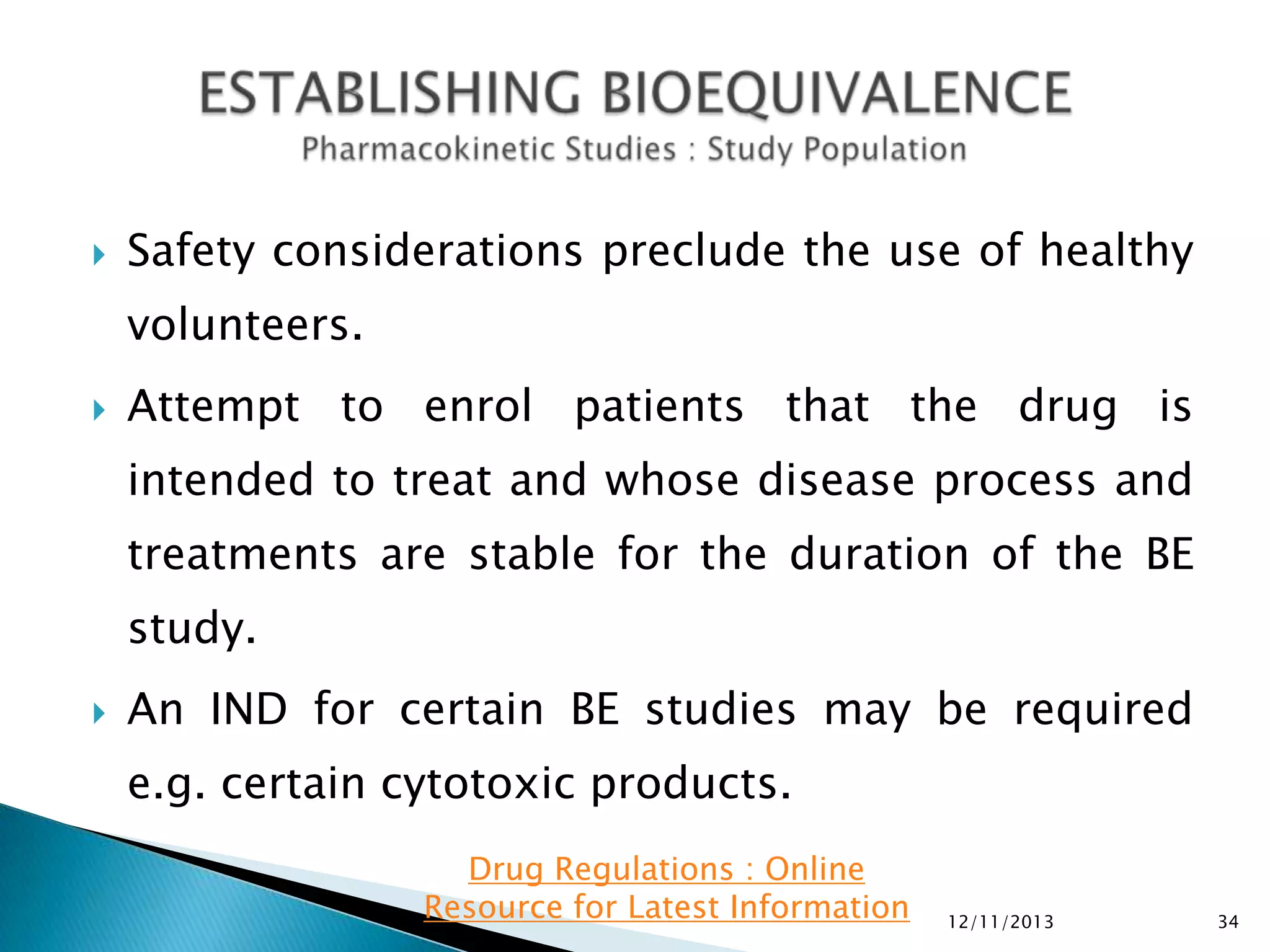 ESTABLISHING BIOEQUIVALENCE
Pharmacokinetic Studies : Study Population

Safety considerations preclude the use of healthy volunteers.

Attempt to enrol patients that the drug is intended to treat and whose disease process and treatments are stable for the duration of the BE study.

An IND for certain BE studies may be required e.g. certain cytotoxic products.

Drug Regulations : Online Resource for Latest Information

12/11/2013

34